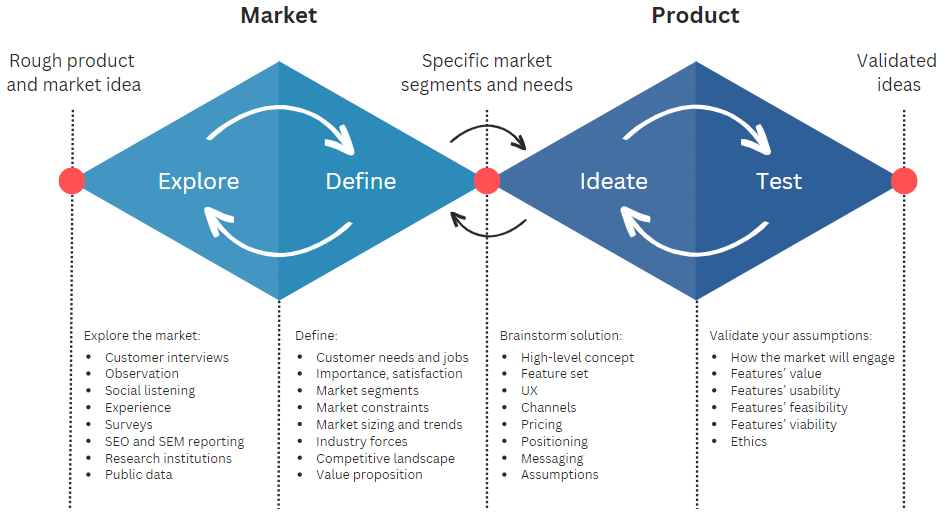 Market

Product

Rough product and market idea

Specific market segments and needs

Validated ideas

Explore

Define

Ideate

Test

Explore the market:
- Customer interviews
- Observation
- Social listening
- Experience
- Surveys
- SEO and SEM reporting
- Research institutions
- Public data

Define:
- Customer needs and jobs
- Importance, satisfaction
- Market segments
- Market constraints
- Market sizing and trends
- Industry forces
- Competitive landscape
- Value proposition

Brainstorm solution:
- High-level concept
- Feature set
- UX
- Channels
- Pricing
- Positioning
- Messaging
- Assumptions

Validate your assumptions:
- How the market will engage
- Features' value
- Features' usability
- Features' feasibility
- Features' viability
- Ethics